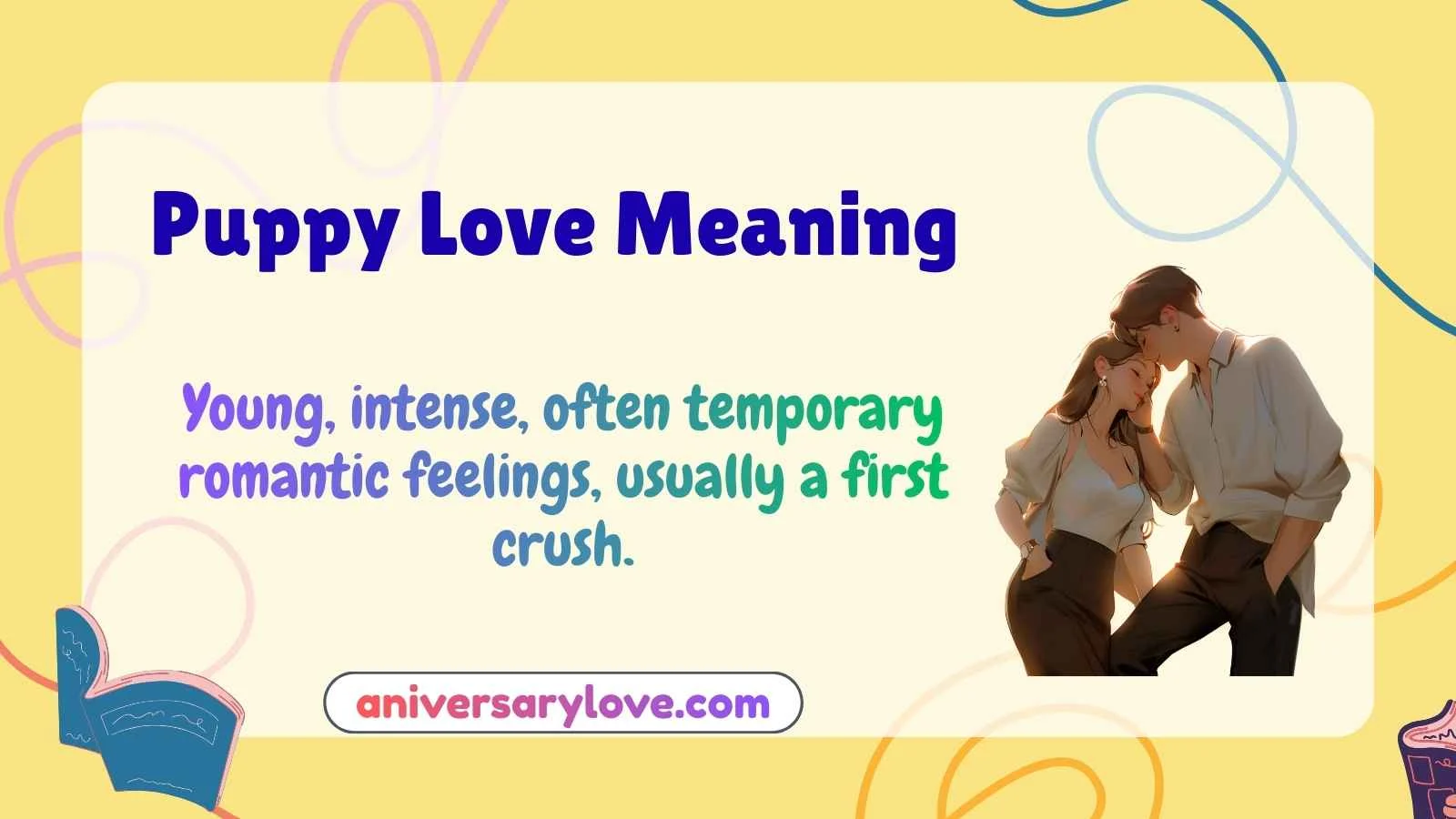 Puppy Love Meaning

Young, intense, often temporary romantic feelings, usually a first crush.

aniversarylove.com